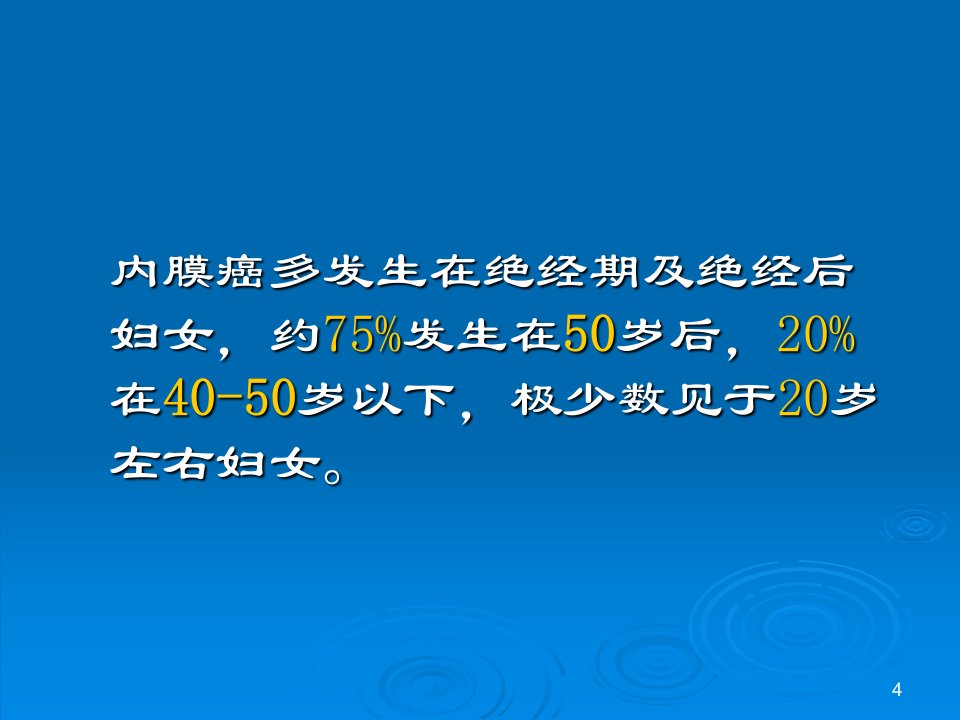 内膜癌多发生在绝经期及绝经后妇女，约75%发生在50岁后，20%在40-50岁以下，极少数见于20岁左右妇女。

4